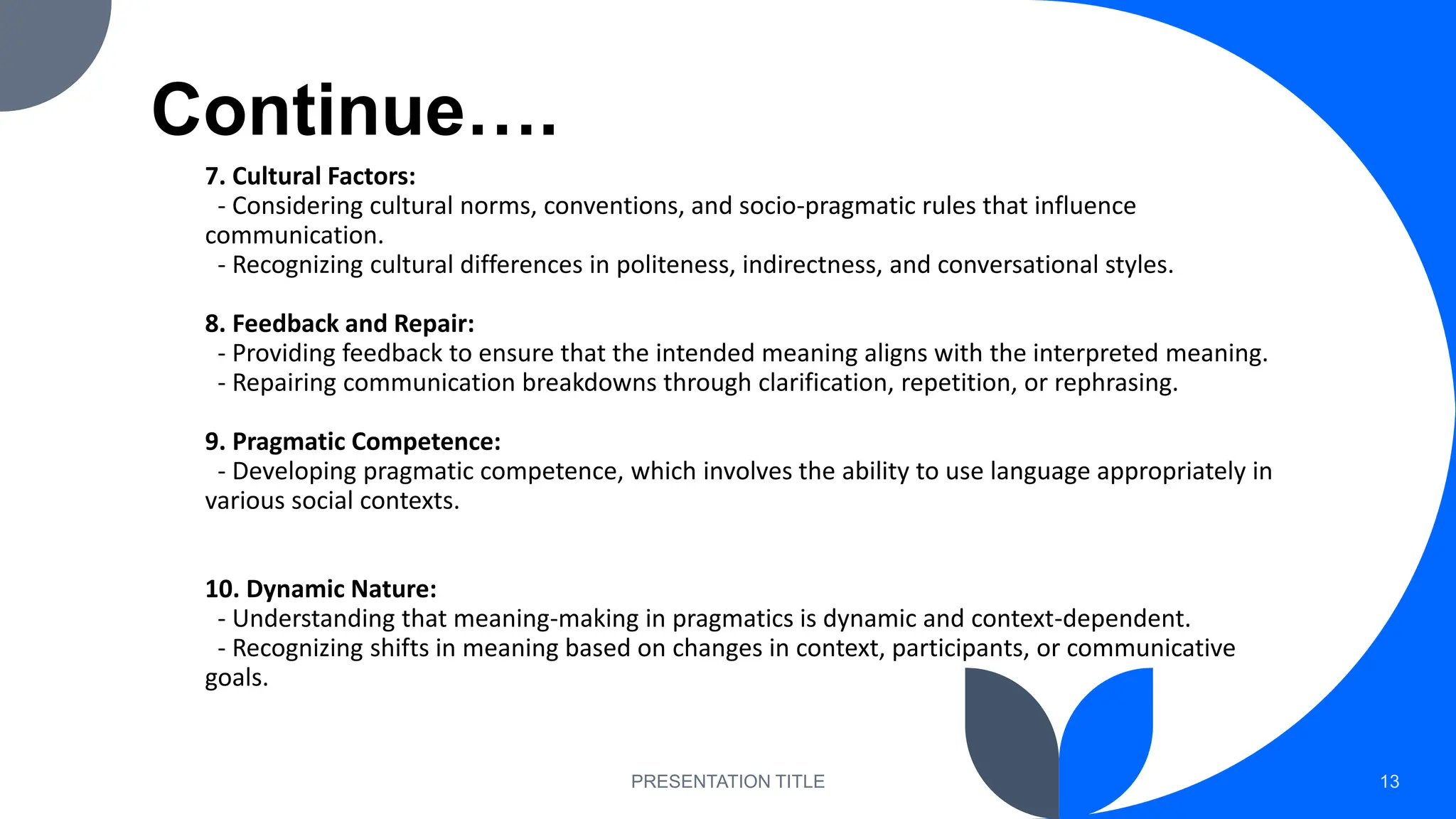 Continue….

7. Cultural Factors:
- Considering cultural norms, conventions, and socio-pragmatic rules that influence communication.
- Recognizing cultural differences in politeness, indirectness, and conversational styles.

8. Feedback and Repair:
- Providing feedback to ensure that the intended meaning aligns with the interpreted meaning.
- Repairing communication breakdowns through clarification, repetition, or rephrasing.

9. Pragmatic Competence:
- Developing pragmatic competence, which involves the ability to use language appropriately in various social contexts.

10. Dynamic Nature:
- Understanding that meaning-making in pragmatics is dynamic and context-dependent.
- Recognizing shifts in meaning based on changes in context, participants, or communicative goals.

PRESENTATION TITLE

13